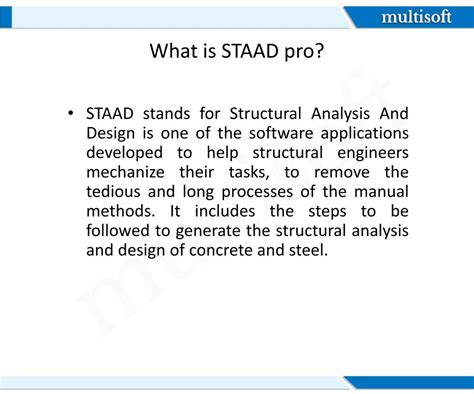 multisoft

What is STAAD pro?

• STAAD stands for Structural Analysis And Design is one of the software applications developed to help structural engineers mechanize their tasks, to remove the tedious and long processes of the manual methods. It includes the steps to be followed to generate the structural analysis and design of concrete and steel.